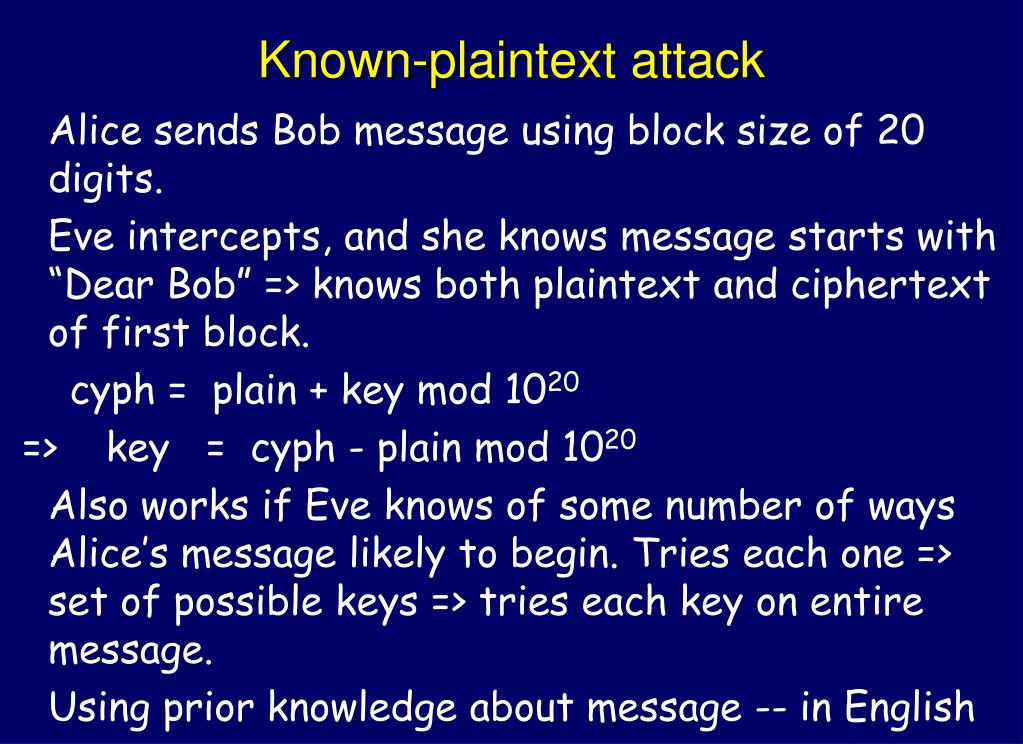 Known-plaintext attack

Alice sends Bob message using block size of 20 digits.

Eve intercepts, and she knows message starts with “Dear Bob” => knows both plaintext and ciphertext of first block.

cyph = plain + key mod $10^{20}$

=> key = cyph - plain mod $10^{20}$

Also works if Eve knows of some number of ways Alice’s message likely to begin. Tries each one => set of possible keys => tries each key on entire message.

Using prior knowledge about message -- in English